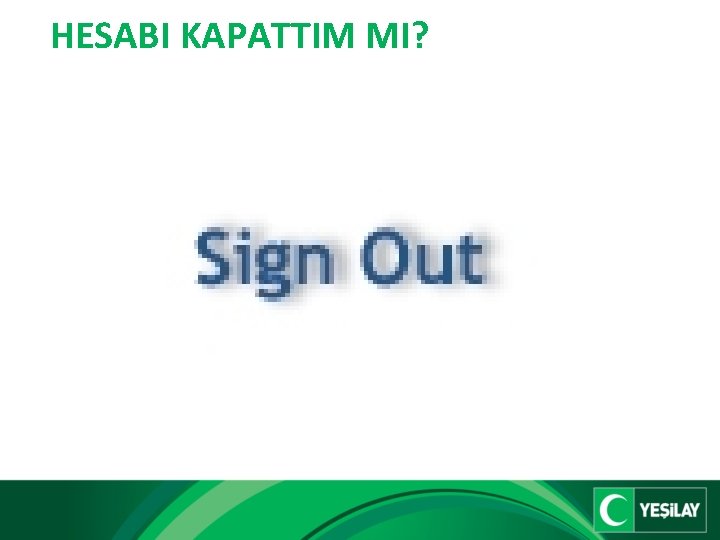 HESABI KAPATTIM MI?

Sign Out

YEŞİLAY